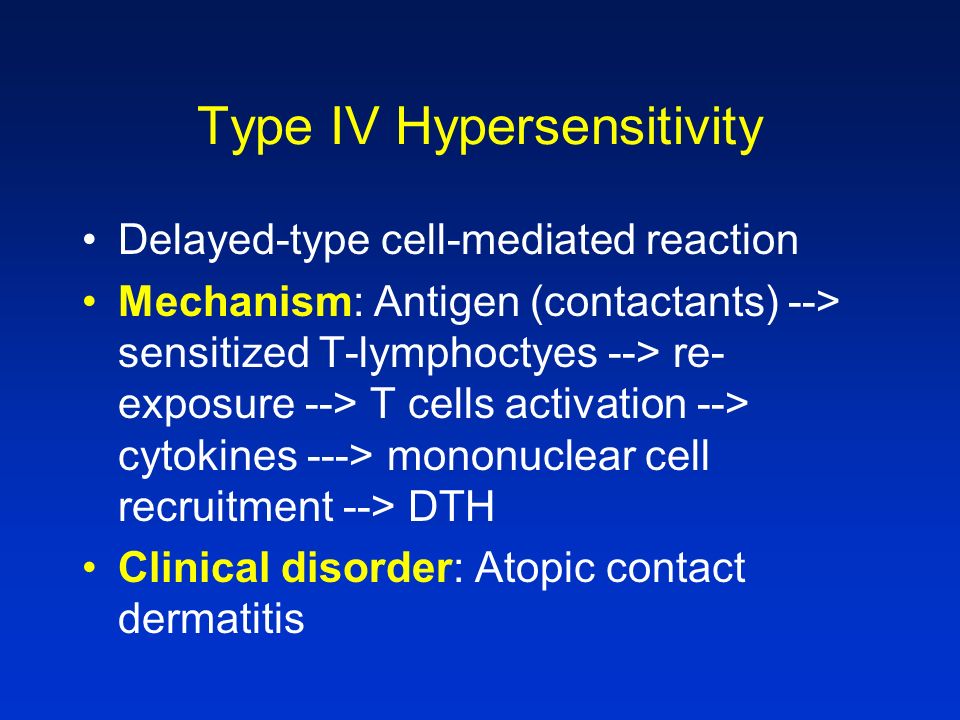 Type IV Hypersensitivity

• Delayed-type cell-mediated reaction

• Mechanism: Antigen (contactants) --> sensitized T-lymphoctyes --> re-exposure --> T cells activation --> cytokines ---> mononuclear cell recruitment --> DTH

• Clinical disorder: Atopic contact dermatitis